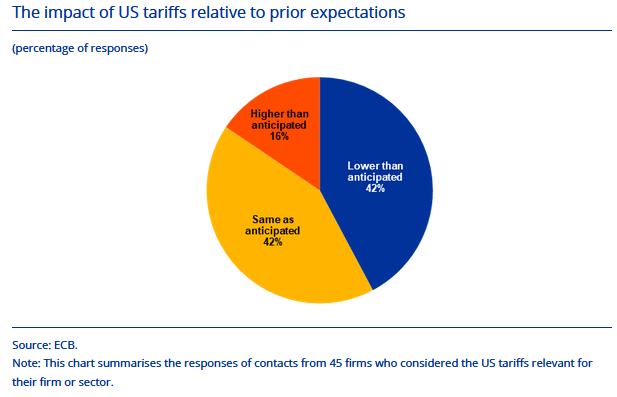 The impact of US tariffs relative to prior expectations

(percentage of responses)

Higher than anticipated 16%

Lower than anticipated 42%

Same as anticipated 42%

Source: ECB.
Note: This chart summarises the responses of contacts from 45 firms who considered the US tariffs relevant for their firm or sector.